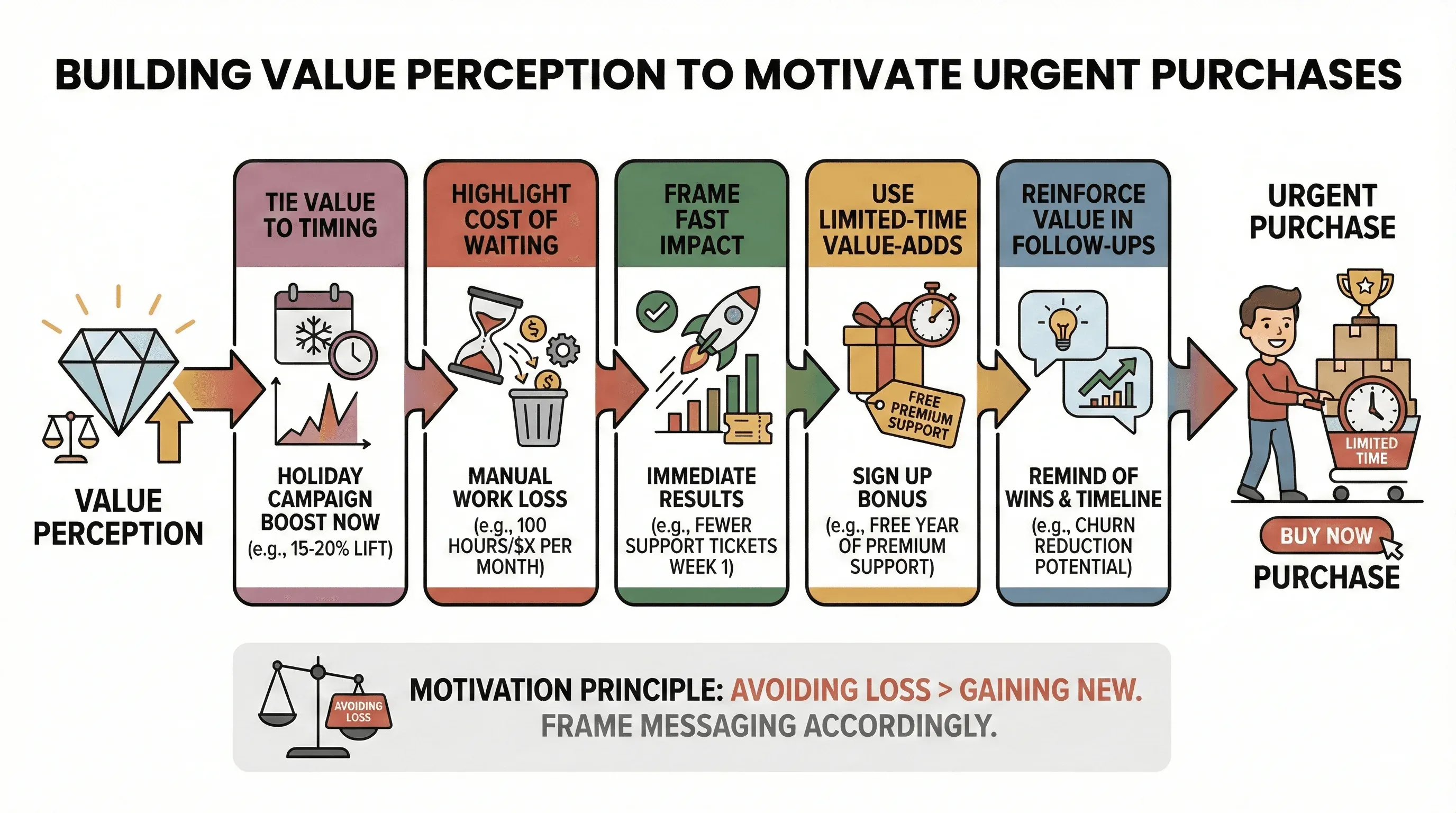 BUILDING VALUE PERCEPTION TO MOTIVATE URGENT PURCHASES

VALUE PERCEPTION

TIE VALUE TO TIMING

HOLIDAY CAMPAIGN BOOST NOW (e.g., 15-20% LIFT)

HIGHLIGHT COST OF WAITING

MANUAL WORK LOSS (e.g., 100 HOURS/$X PER MONTH)

FRAME FAST IMPACT

IMMEDIATE RESULTS (e.g., FEWER SUPPORT TICKETS WEEK 1)

USE LIMITED-TIME VALUE-ADDS

FREE PREMIUM SUPPORT

SIGN UP BONUS (e.g., FREE YEAR OF PREMIUM SUPPORT)

REINFORCE VALUE IN FOLLOW-UPS

REMIND OF WINS & TIMELINE (e.g., CHURN REDUCTION POTENTIAL)

URGENT PURCHASE

LIMITED TIME

BUY NOW

PURCHASE

AVOIDING LOSS

MOTIVATION PRINCIPLE: AVOIDING LOSS > GAINING NEW. FRAME MESSAGING ACCORDINGLY.